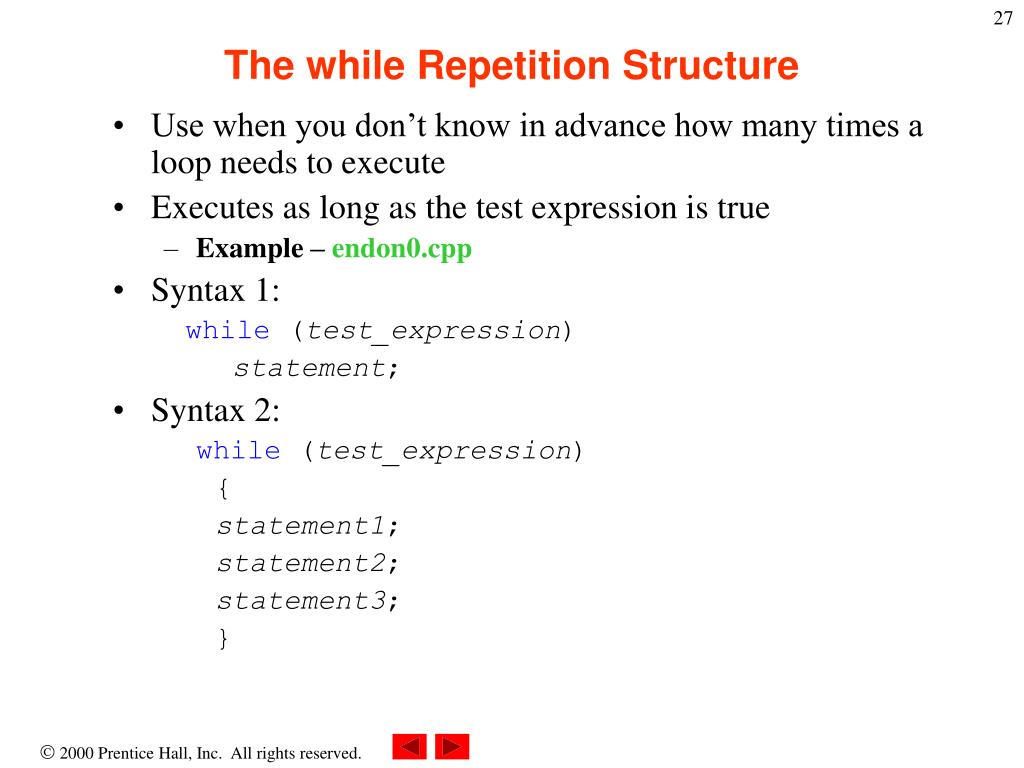 27

The while Repetition Structure

• Use when you don't know in advance how many times a loop needs to execute
• Executes as long as the test expression is true
– Example – endon0.cpp
• Syntax 1:
while (test_expression)
statement;
• Syntax 2:
while (test_expression)
{
statement1;
statement2;
statement3;
}

© 2000 Prentice Hall, Inc. All rights reserved.